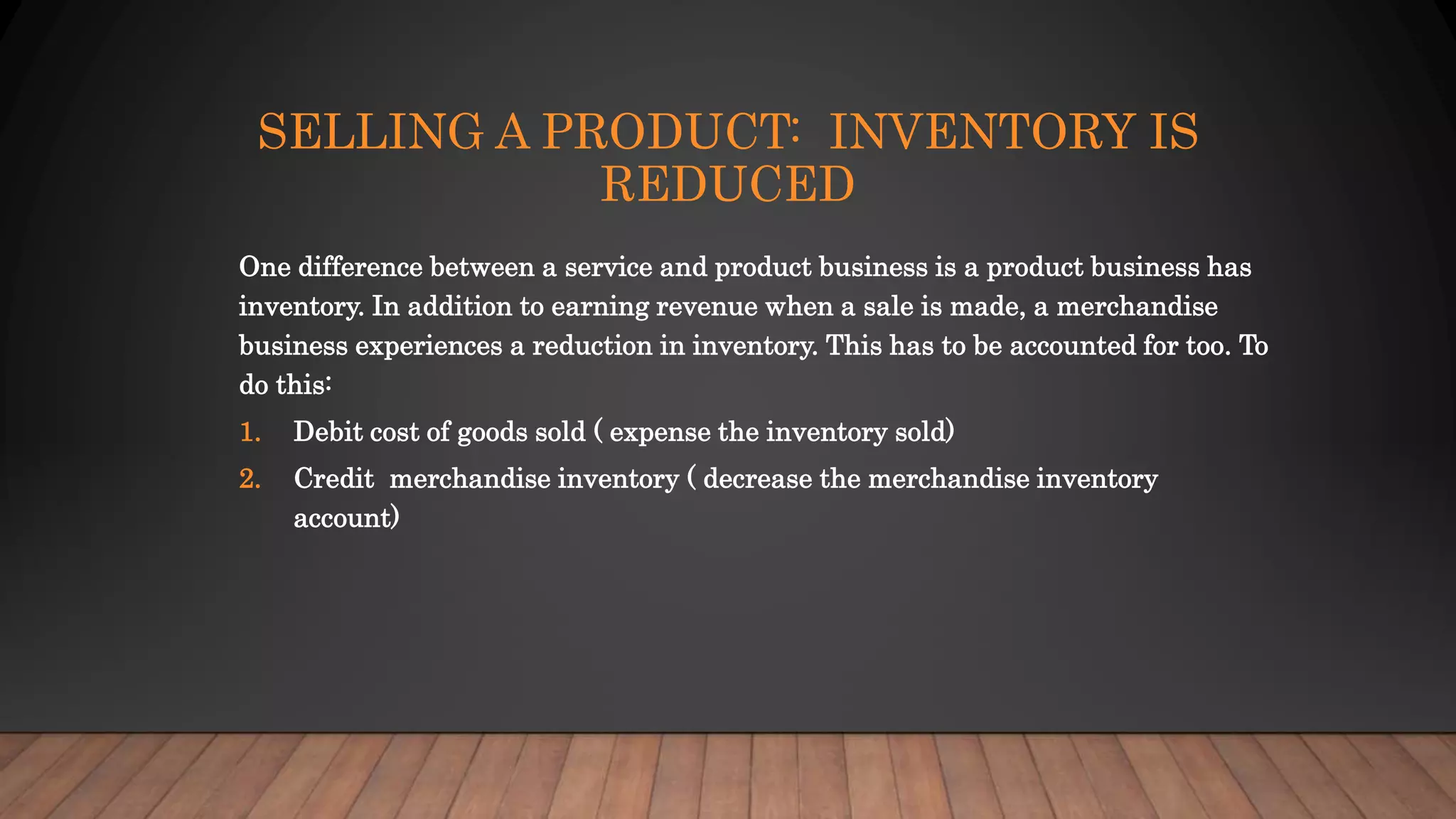 SELLING A PRODUCT: INVENTORY IS REDUCED

One difference between a service and product business is a product business has inventory. In addition to earning revenue when a sale is made, a merchandise business experiences a reduction in inventory. This has to be accounted for too. To do this:

1. Debit cost of goods sold ( expense the inventory sold)
2. Credit merchandise inventory ( decrease the merchandise inventory account)